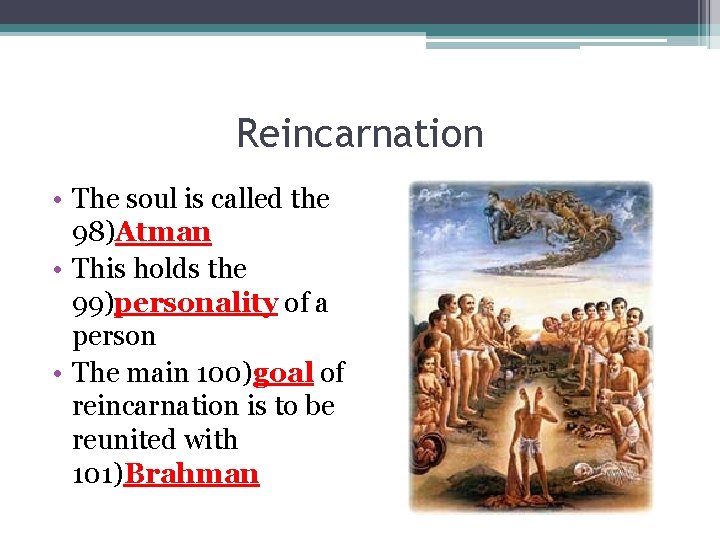 Reincarnation

• The soul is called the 98)Atman
• This holds the 99)personality of a person
• The main 100)goal of reincarnation is to be reunited with 101)Brahman